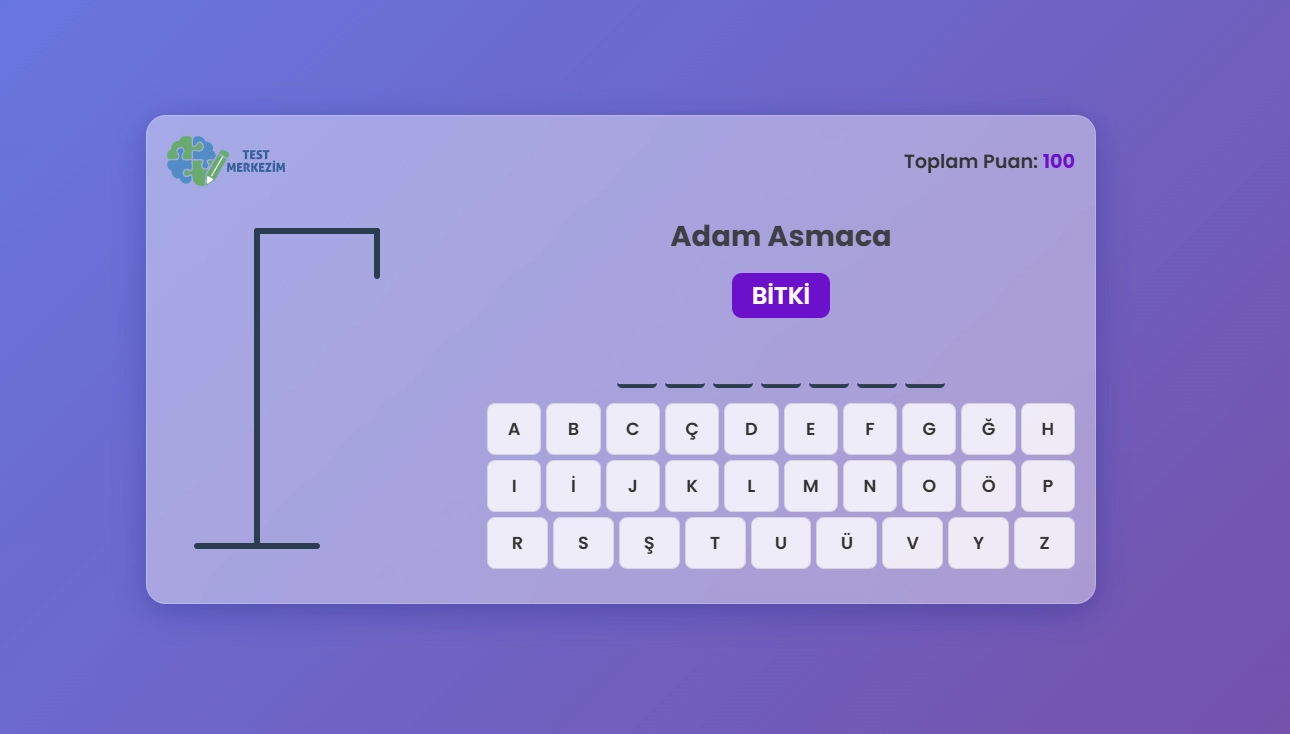 TEST MERKEZİM

Toplam Puan: 100

Adam Asmaca

BİTKİ

A B C Ç D E F G Ğ H
I İ J K L M N O Ö P
R S Ş T U Ü V Y Z